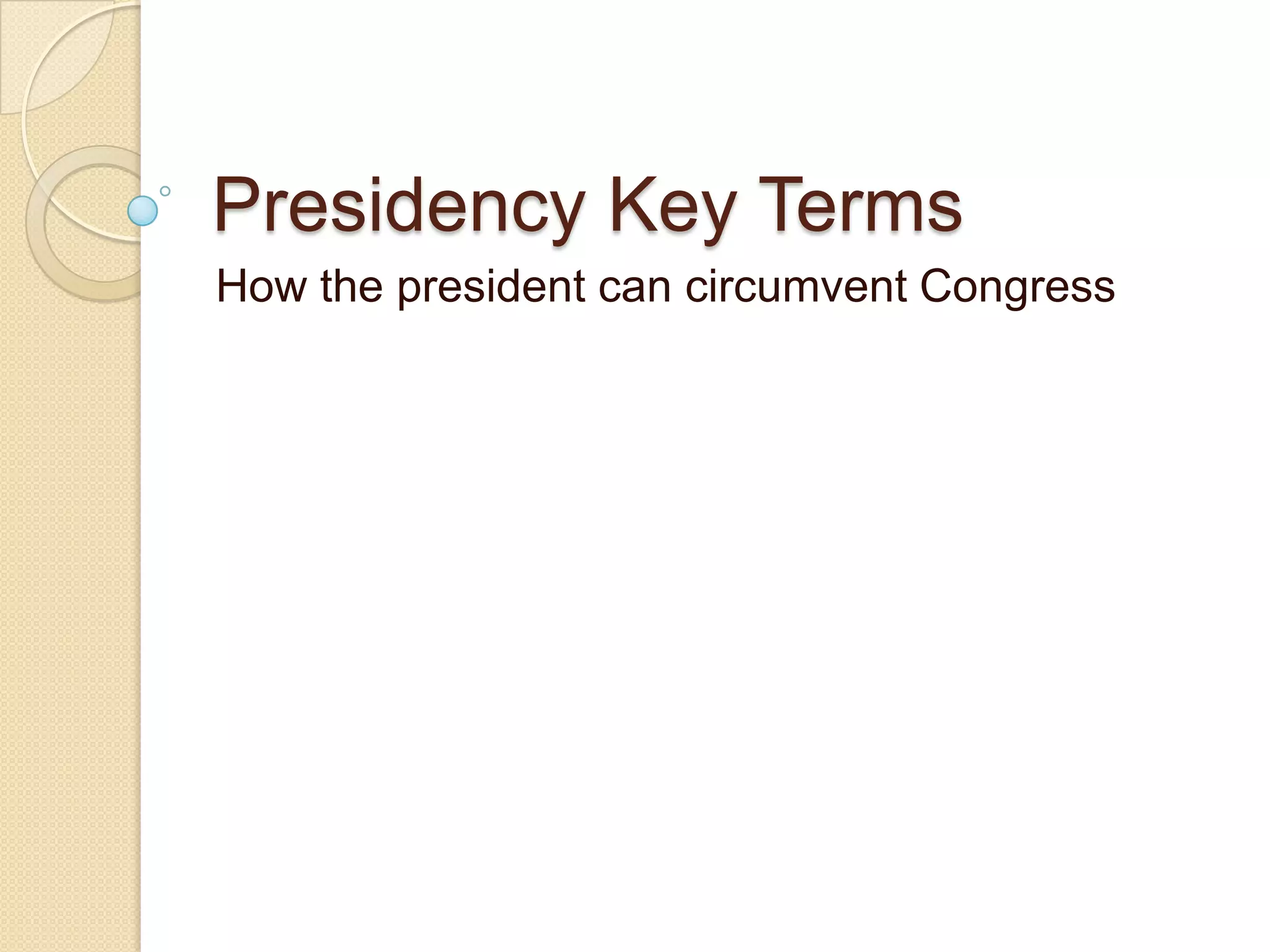 Presidency Key Terms

How the president can circumvent Congress